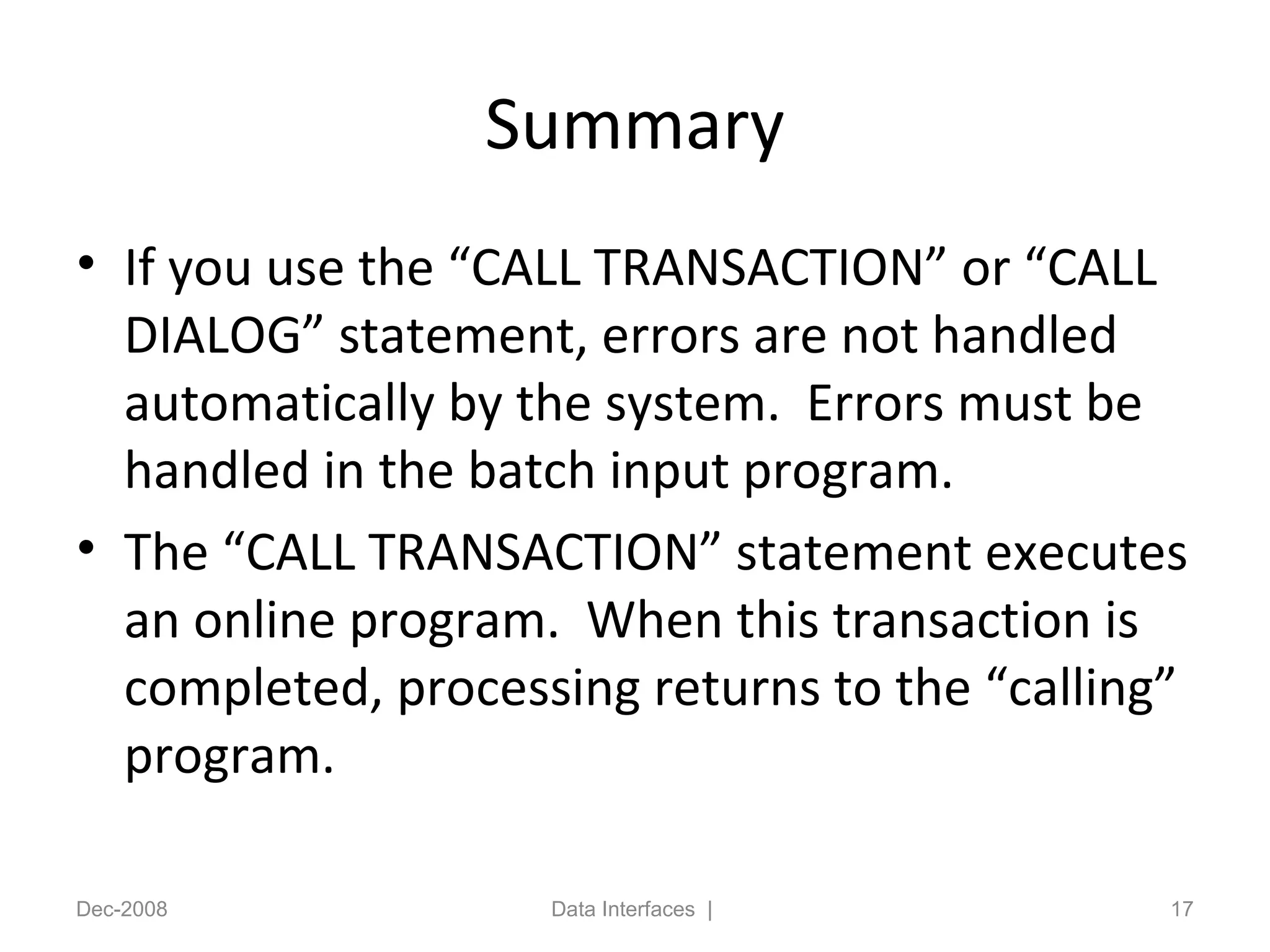 Summary

• If you use the “CALL TRANSACTION” or “CALL DIALOG” statement, errors are not handled automatically by the system. Errors must be handled in the batch input program.

• The “CALL TRANSACTION” statement executes an online program. When this transaction is completed, processing returns to the “calling” program.

Dec-2008

Data Interfaces |

17